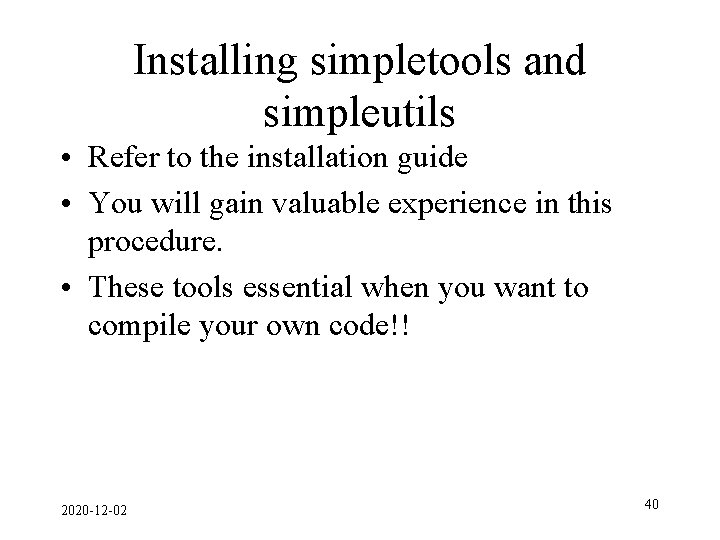 Installing simpletools and simpleutils

• Refer to the installation guide
• You will gain valuable experience in this procedure.
• These tools essential when you want to compile your own code!!

2020-12-02

40